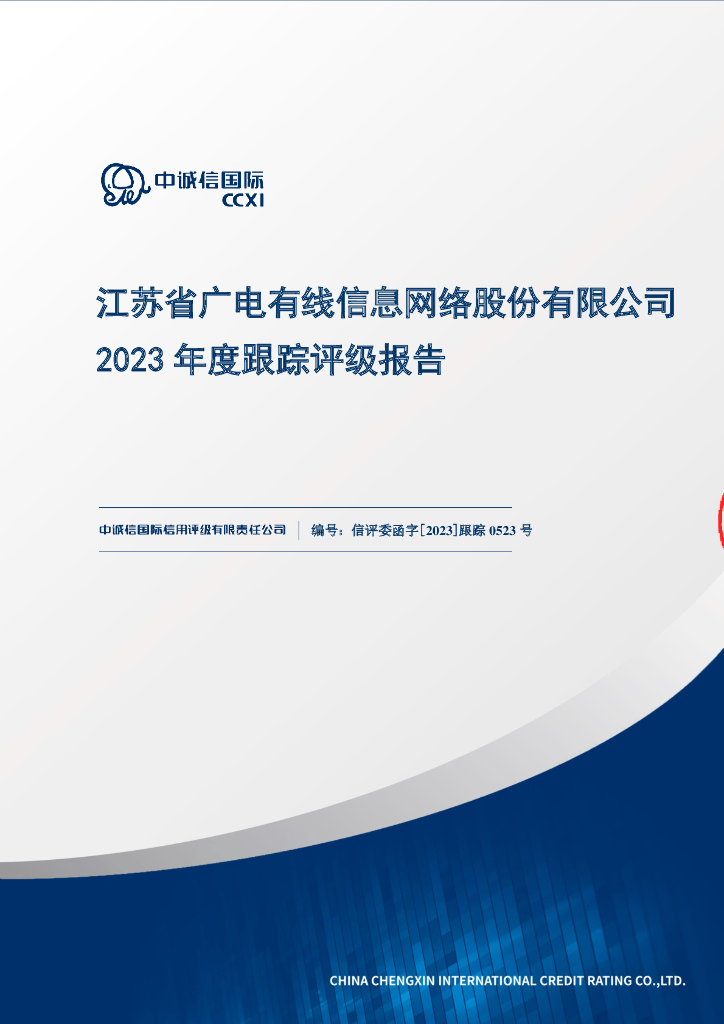 中诚信国际
CCXI

江苏省广电有线信息网络股份有限公司
2023 年度跟踪评级报告

中诚信国际信用评级有限责任公司 | 编号：信评委函字[2023]跟踪 0523 号

CHINA CHENGXIN INTERNATIONAL CREDIT RATING CO.,LTD.